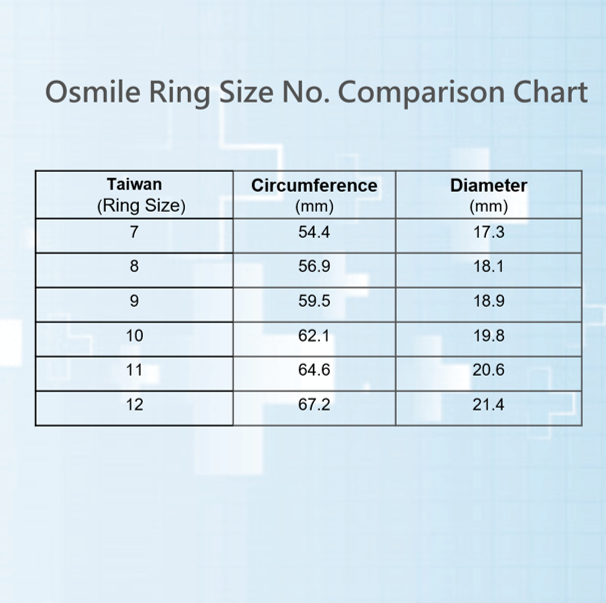 Osmile Ring Size No. Comparison Chart

| Taiwan (Ring Size) | Circumference (mm) | Diameter (mm) |
|---|---|---|
| 7 | 54.4 | 17.3 |
| 8 | 56.9 | 18.1 |
| 9 | 59.5 | 18.9 |
| 10 | 62.1 | 19.8 |
| 11 | 64.6 | 20.6 |
| 12 | 67.2 | 21.4 |